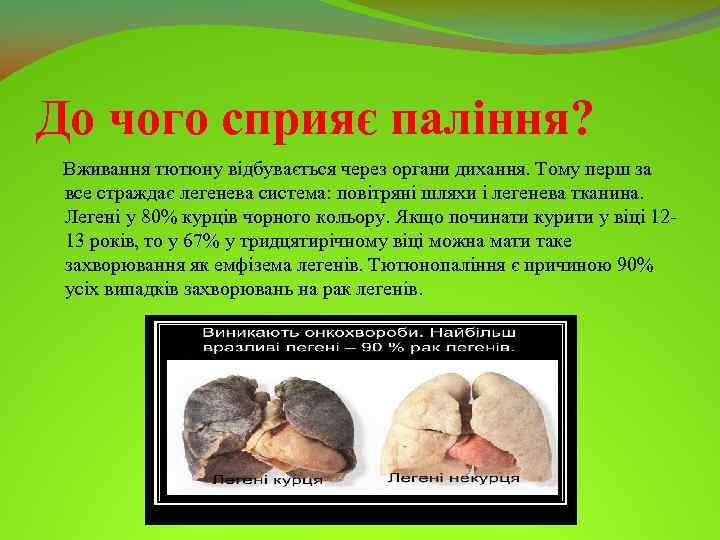 До чого сприяє паління?

Вживання тютюну відбувається через органи дихання. Тому перш за все страждає легенева система: повітряні шляхи і легенева тканина. Легені у 80% курців чорного кольору. Якщо починати курити у віці 12-13 років, то у 67% у тридцятирічному віці можна мати таке захворювання як емфізема легенів. Тютюнопаління є причиною 90% усіх випадків захворювань на рак легенів.

Виникають онкохвороби. Найбільш вразливі легені – 90 % рак легенів.

Легені курця

Легені некурця